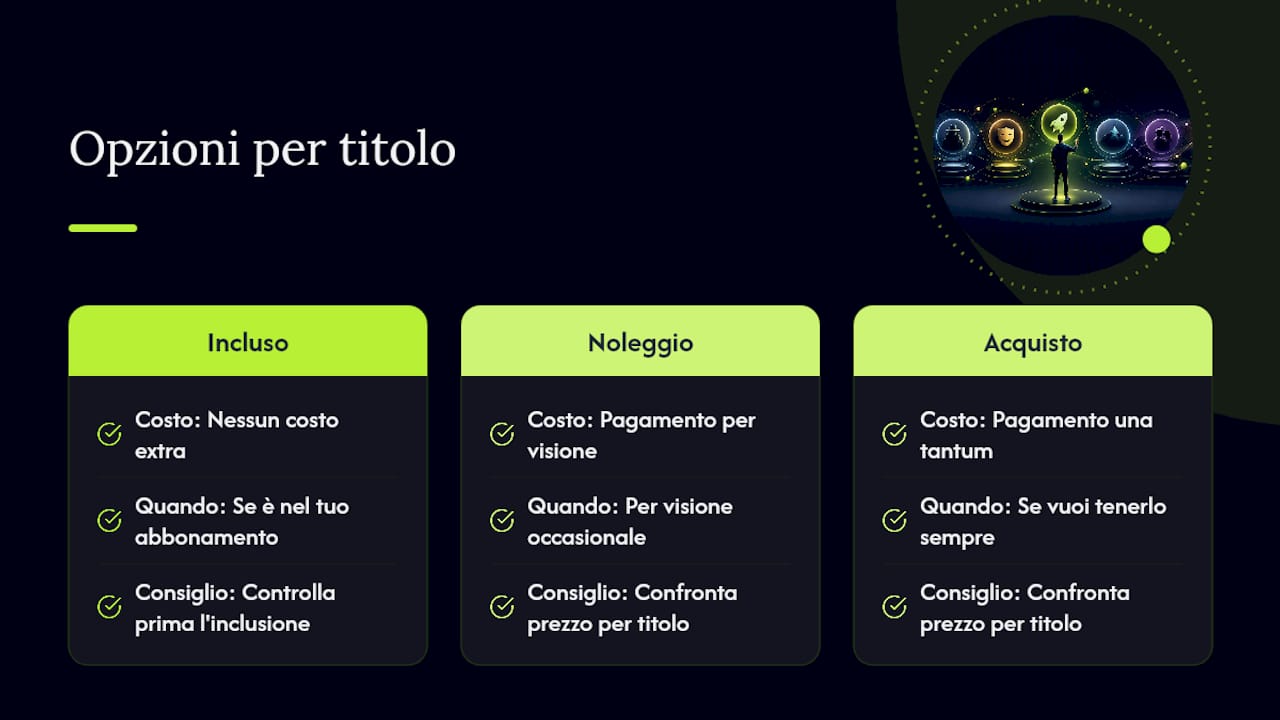 Opzioni per titolo

Incluso

Costo: Nessun costo extra

Quando: Se è nel tuo abbonamento

Consiglio: Controlla prima l'inclusione

Noleggio

Costo: Pagamento per visione

Quando: Per visione occasionale

Consiglio: Confronta prezzo per titolo

Acquisto

Costo: Pagamento una tantum

Quando: Se vuoi tenerlo sempre

Consiglio: Confronta prezzo per titolo